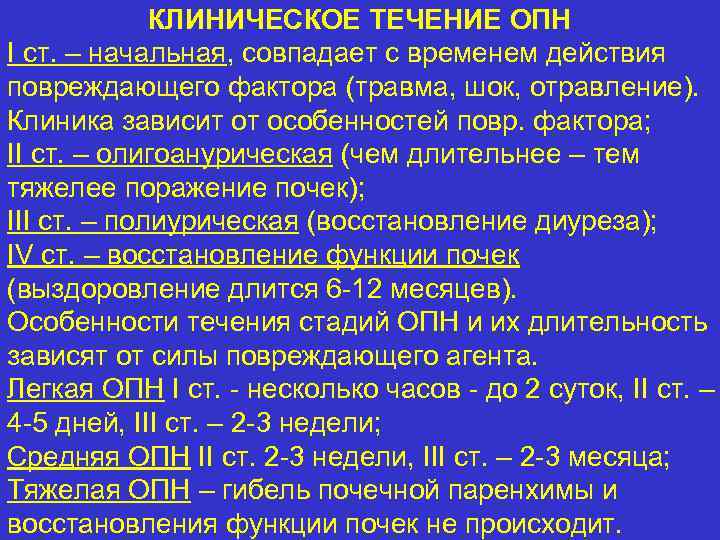 КЛИНИЧЕСКОЕ ТЕЧЕНИЕ ОПН

I ст. – начальная, совпадает с временем действия повреждающего фактора (травма, шок, отравление). Клиника зависит от особенностей повр. фактора;

II ст. – олигоанурическая (чем длительнее – тем тяжелее поражение почек);

III ст. – полиурическая (восстановление диуреза);

IV ст. – восстановление функции почек (выздоровление длится 6-12 месяцев).

Особенности течения стадий ОПН и их длительность зависят от силы повреждающего агента.

Легкая ОПН I ст. - несколько часов - до 2 суток, II ст. – 4-5 дней, III ст. – 2-3 недели;

Средняя ОПН II ст. 2-3 недели, III ст. – 2-3 месяца;

Тяжелая ОПН – гибель почечной паренхимы и восстановления функции почек не происходит.